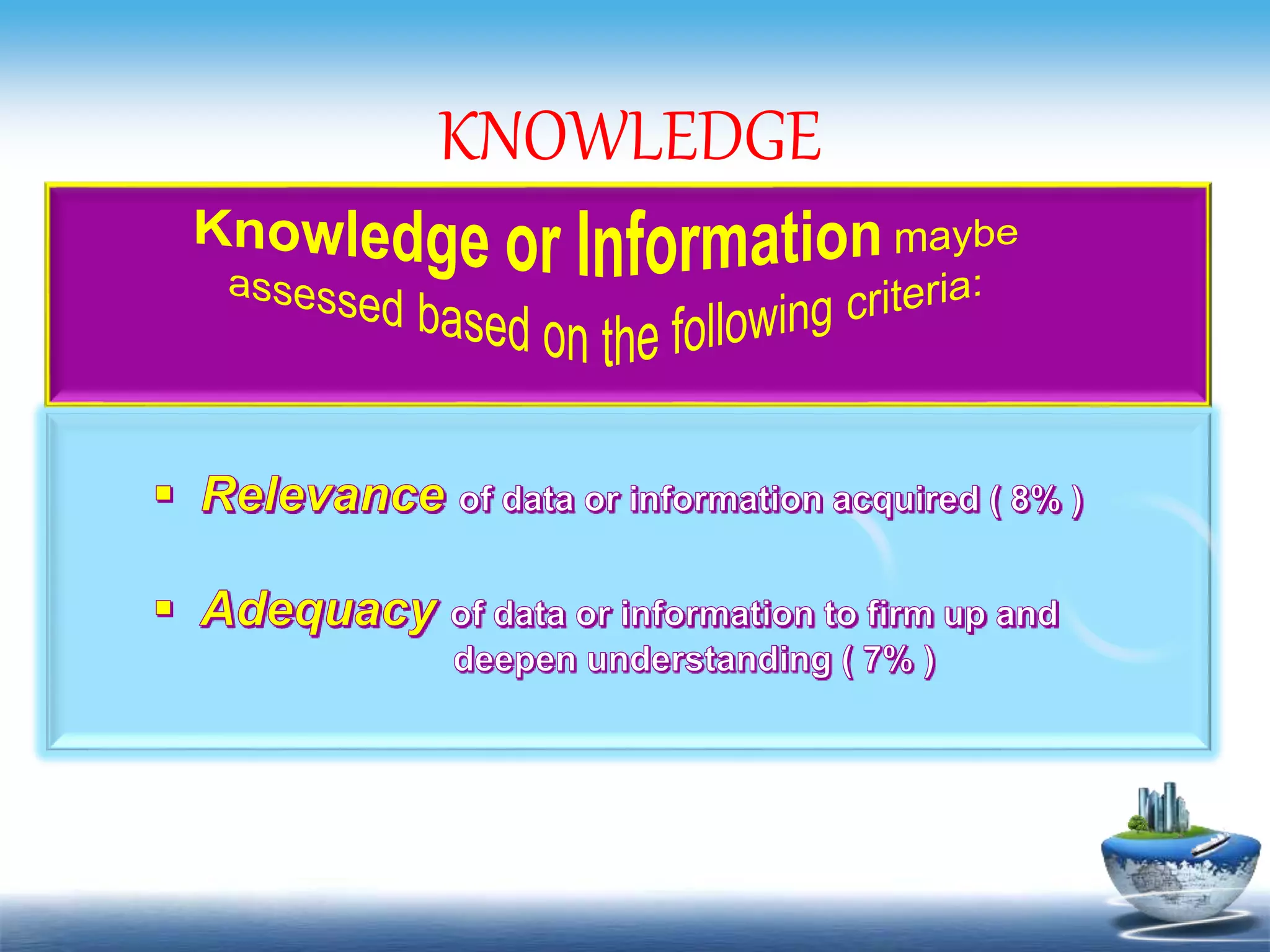 KNOWLEDGE

Knowledge or Information maybe assessed based on the following criteria:

▪ Relevance of data or information acquired ( 8% )

▪ Adequacy of data or information to firm up and deepen understanding ( 7% )